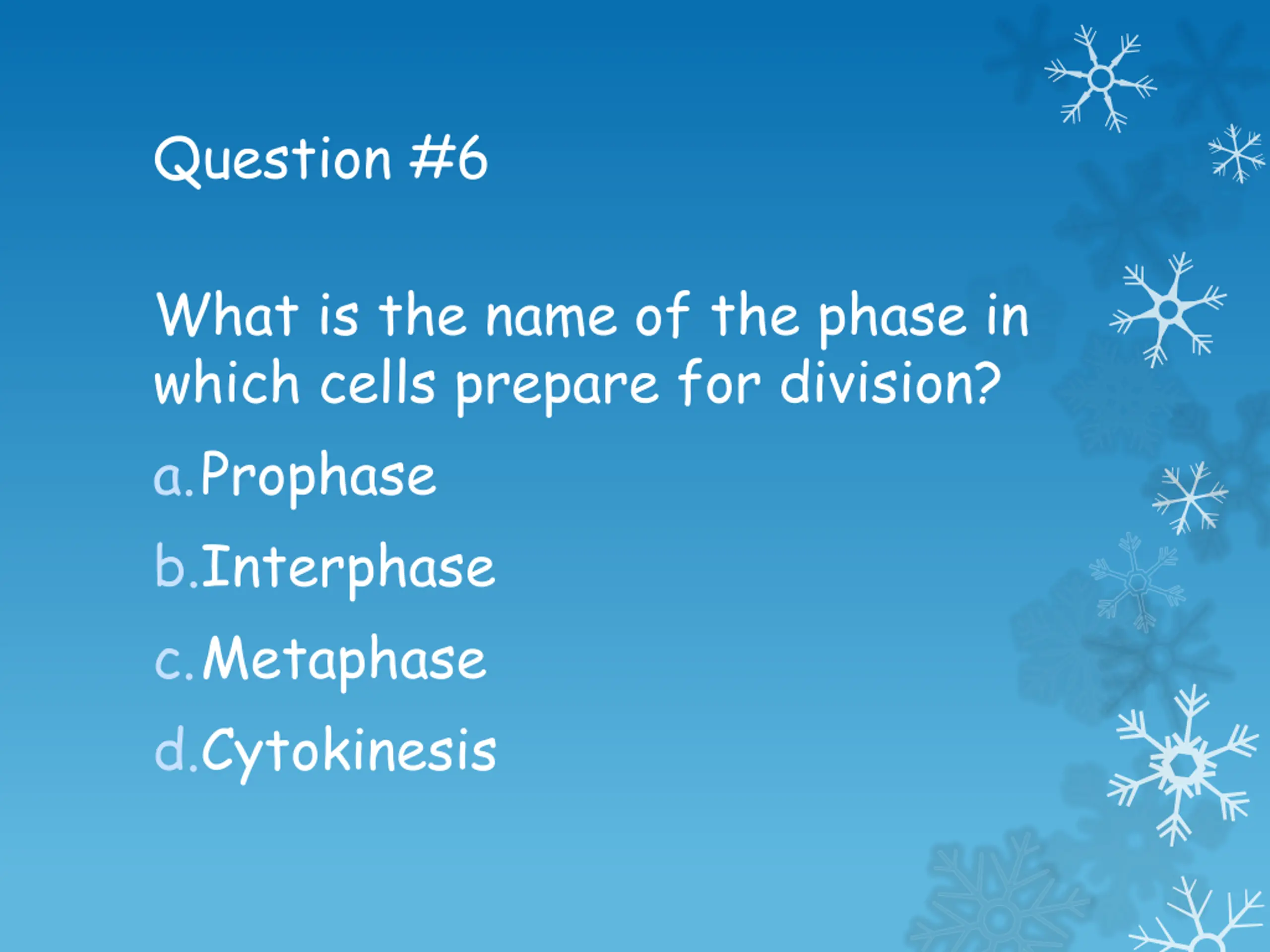 Question #6

What is the name of the phase in which cells prepare for division?

a. Prophase

b. Interphase

c. Metaphase

d. Cytokinesis